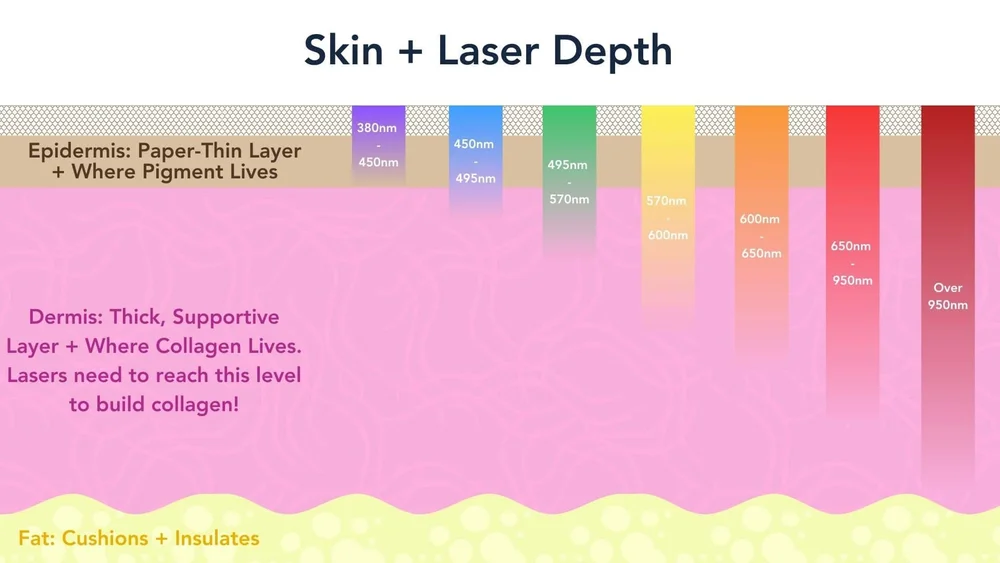 Skin + Laser Depth

Epidermis: Paper-Thin Layer + Where Pigment Lives

380nm - 450nm

450nm - 495nm

495nm - 570nm

570nm - 600nm

600nm - 650nm

650nm - 950nm

Over 950nm

Dermis: Thick, Supportive Layer + Where Collagen Lives. Lasers need to reach this level to build collagen!

Fat: Cushions + Insulates